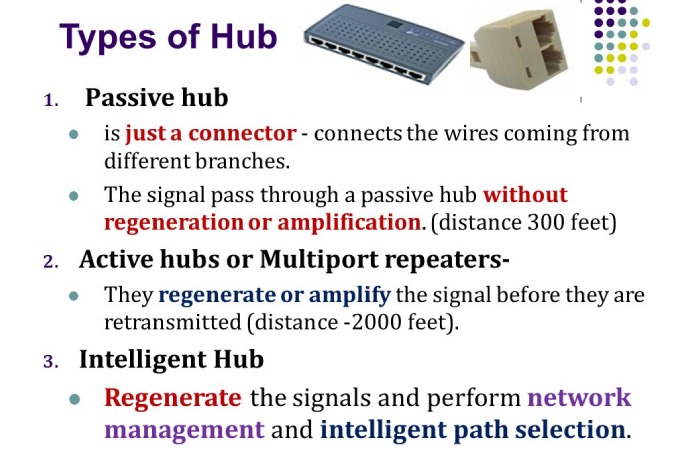 Types of Hub

1. Passive hub
- is just a connector - connects the wires coming from different branches.
- The signal pass through a passive hub without regeneration or amplification. (distance 300 feet)

2. Active hubs or Multiport repeaters-
- They regenerate or amplify the signal before they are retransmitted (distance -2000 feet).

3. Intelligent Hub
- Regenerate the signals and perform network management and intelligent path selection.